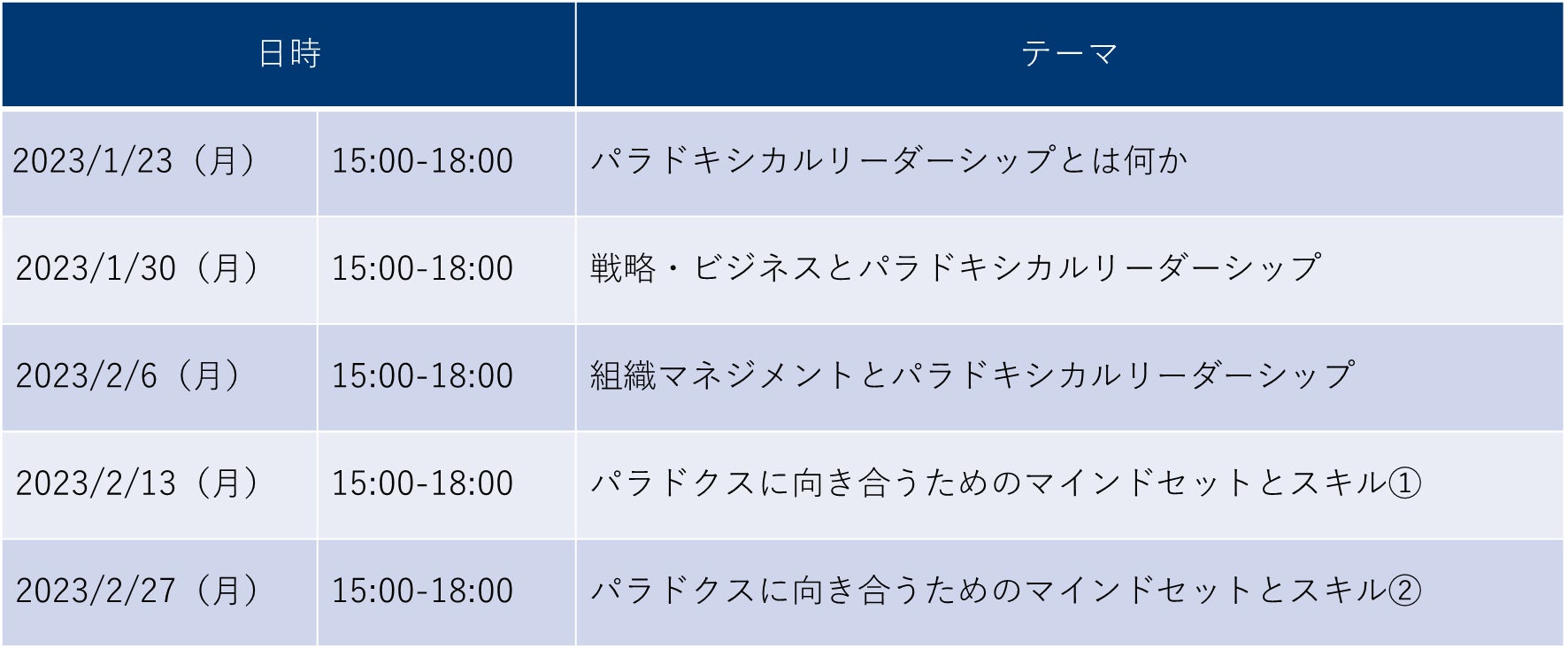 | 日時 | | テーマ |
|---|---|---|
| 2023/1/23（月） | 15:00-18:00 | パラドキシカルリーダーシップとは何か |
| 2023/1/30（月） | 15:00-18:00 | 戦略・ビジネスとパラドキシカルリーダーシップ |
| 2023/2/6（月） | 15:00-18:00 | 組織マネジメントとパラドキシカルリーダーシップ |
| 2023/2/13（月） | 15:00-18:00 | パラドクスに向き合うためのマインドセットとスキル① |
| 2023/2/27（月） | 15:00-18:00 | パラドクスに向き合うためのマインドセットとスキル② |